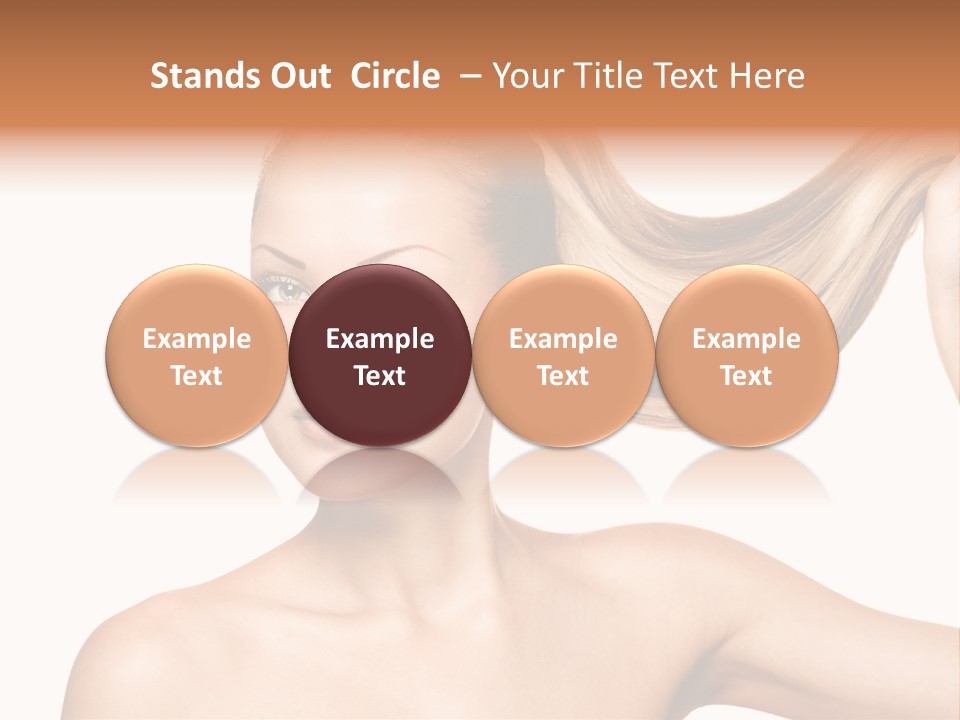 Stands Out  Circle  – Your Title Text Here

Example Text

Example Text

Example Text

Example Text